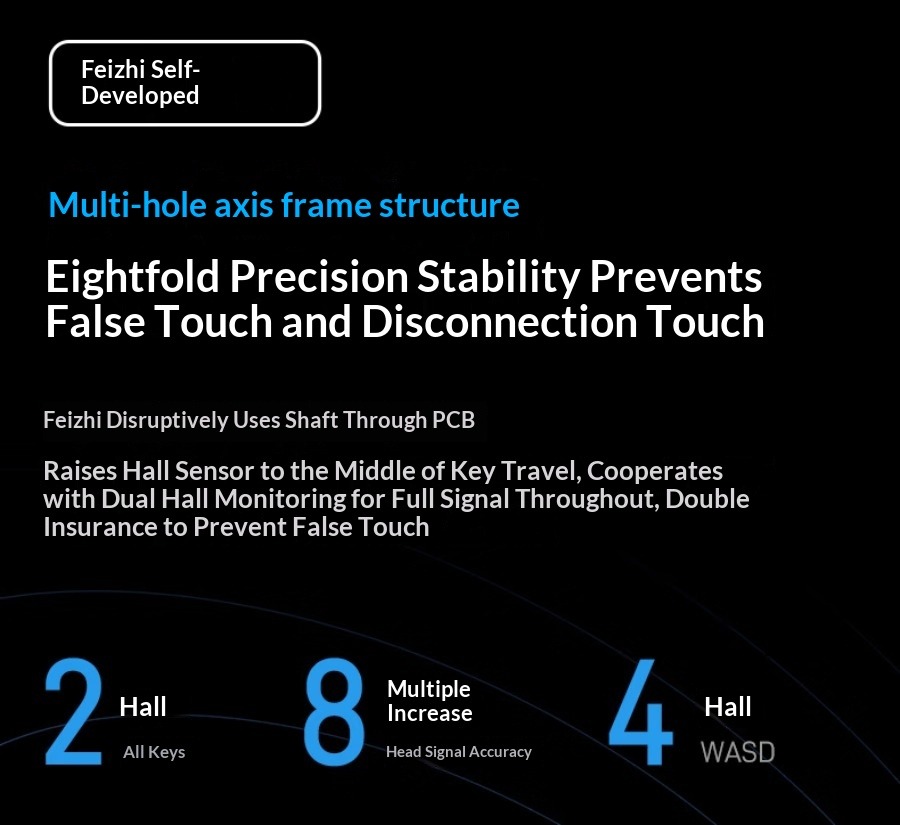 Feizhi Self-Developed

Multi-hole axis frame structure

Eightfold Precision Stability Prevents False Touch and Disconnection Touch

Feizhi Disruptively Uses Shaft Through PCB

Raises Hall Sensor to the Middle of Key Travel, Cooperates with Dual Hall Monitoring for Full Signal Throughout, Double Insurance to Prevent False Touch

2
Hall
All Keys

8
Multiple Increase
Head Signal Accuracy

4
Hall
WASD